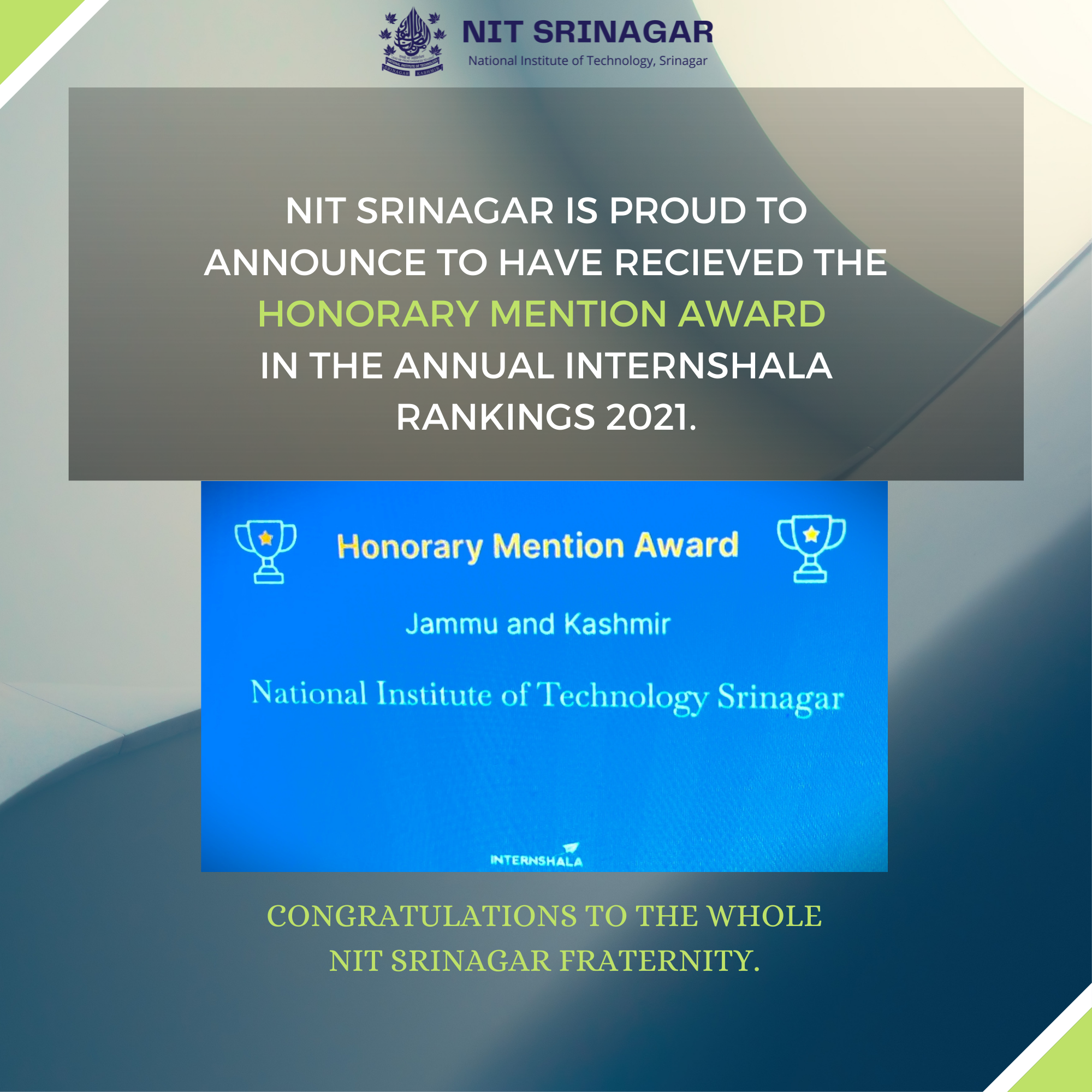 NIT SRINAGAR
National Institute of Technology, Srinagar

NIT SRINAGAR IS PROUD TO ANNOUNCE TO HAVE RECIEVED THE HONORARY MENTION AWARD IN THE ANNUAL INTERNSHALA RANKINGS 2021.

Honorary Mention Award

Jammu and Kashmir

National Institute of Technology Srinagar

INTERNSHALA

CONGRATULATIONS TO THE WHOLE NIT SRINAGAR FRATERNITY.